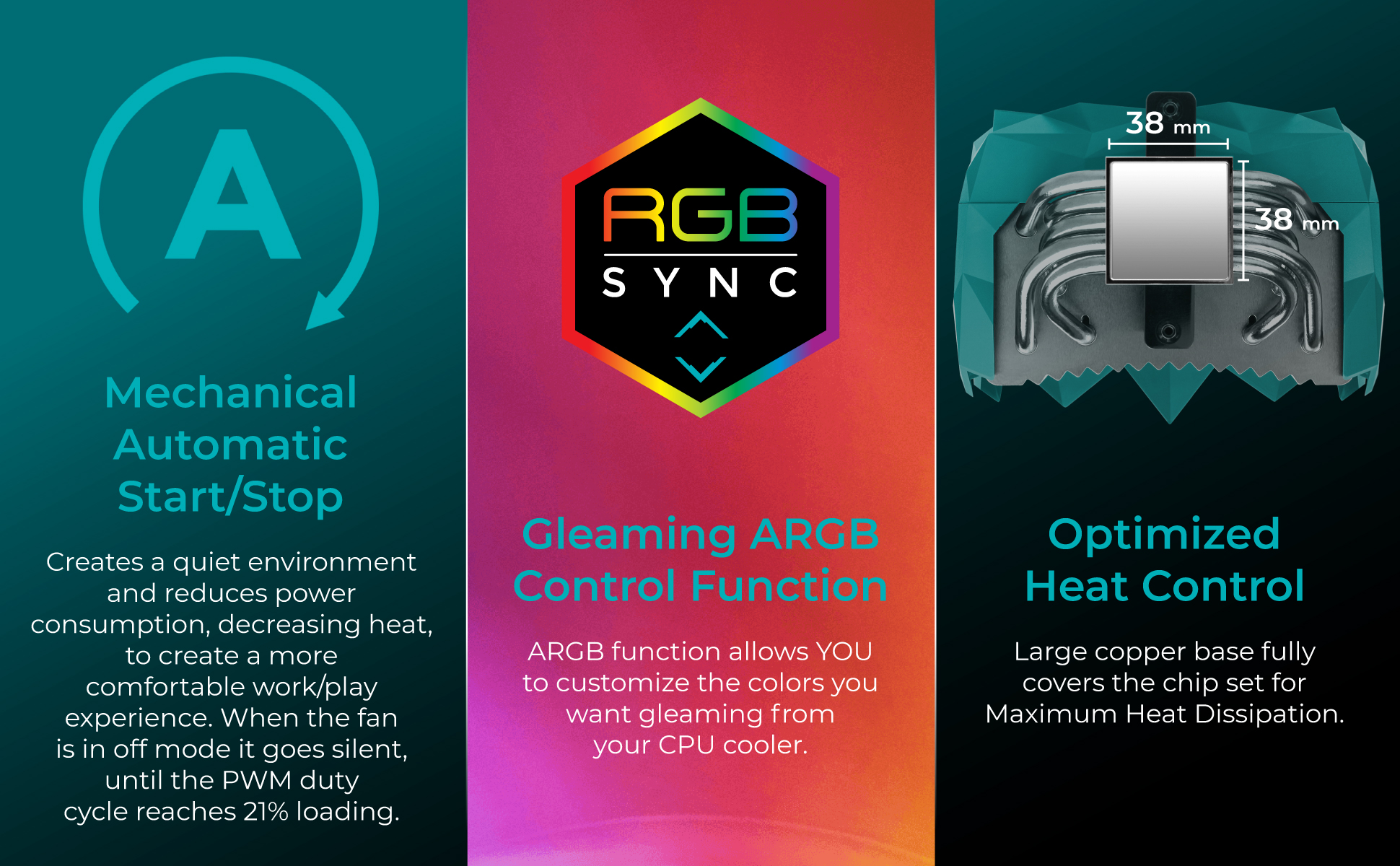 A

Mechanical Automatic Start/Stop

Creates a quiet environment and reduces power consumption, decreasing heat, to create a more comfortable work/play experience. When the fan is in off mode it goes silent, until the PWM duty cycle reaches 21% loading.

RGB
SYNC

Gleaming ARGB Control Function

ARGB function allows YOU to customize the colors you want gleaming from your CPU cooler.

38 mm

38 mm

Optimized Heat Control

Large copper base fully covers the chip set for Maximum Heat Dissipation.